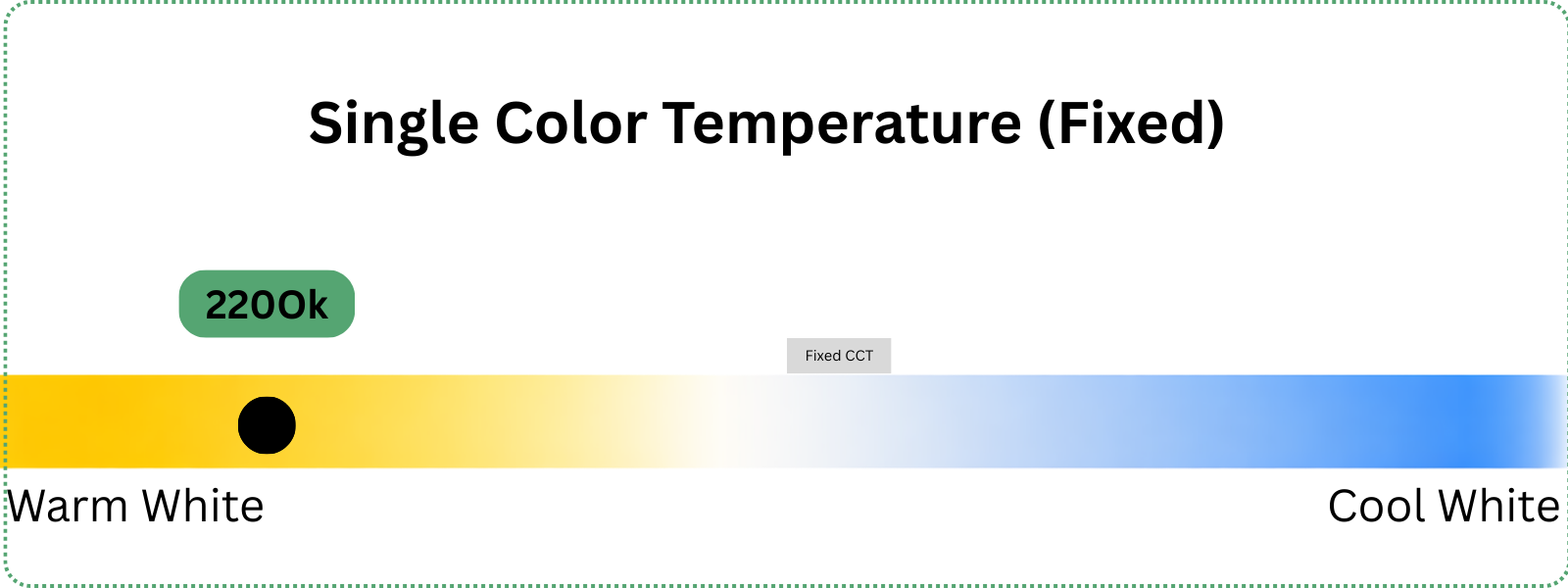 Single Color Temperature (Fixed)

2200k

Fixed CCT

Warm White

Cool White